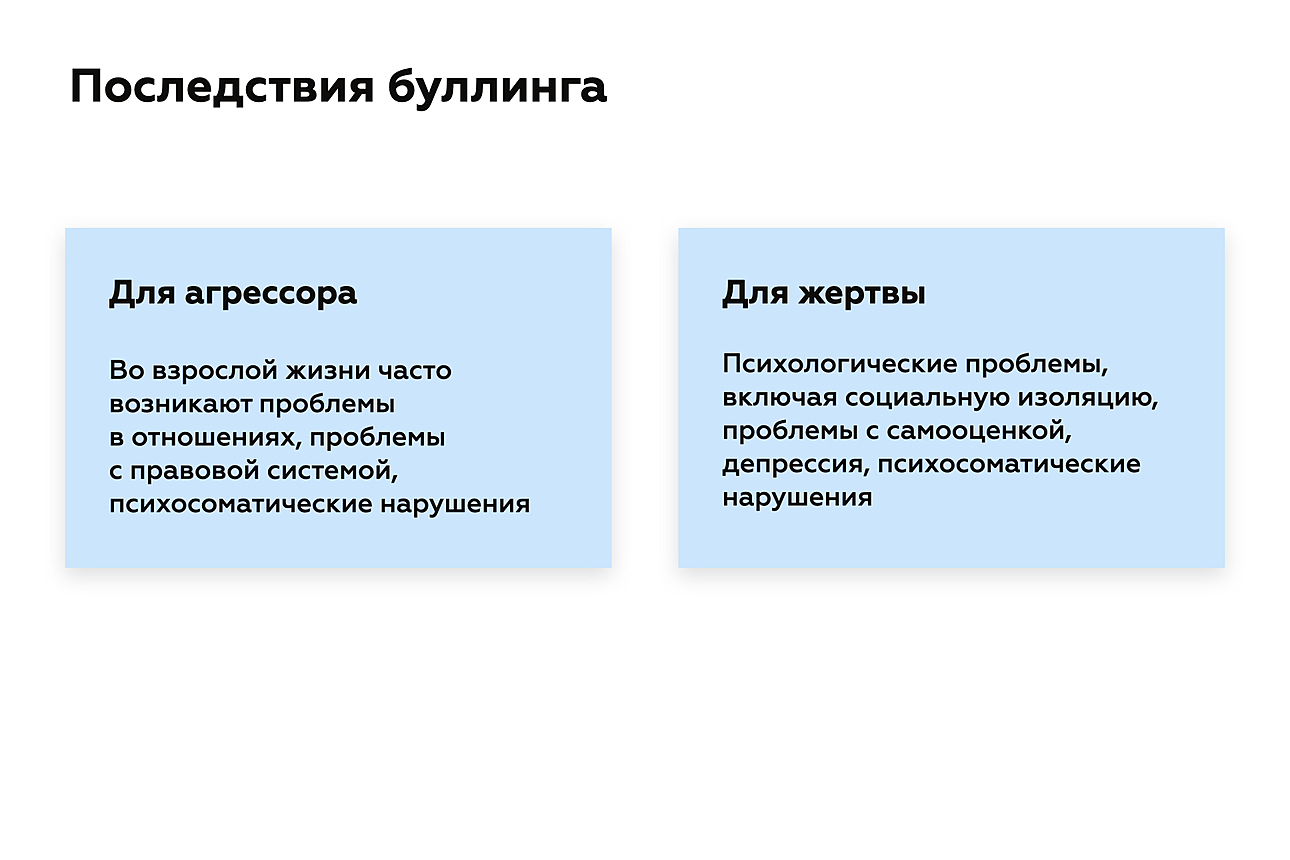 Последствия буллинга

Для агрессора

Во взрослой жизни часто возникают проблемы в отношениях, проблемы с правовой системой, психосоматические нарушения

Для жертвы

Психологические проблемы, включая социальную изоляцию, проблемы с самооценкой, депрессия, психосоматические нарушения